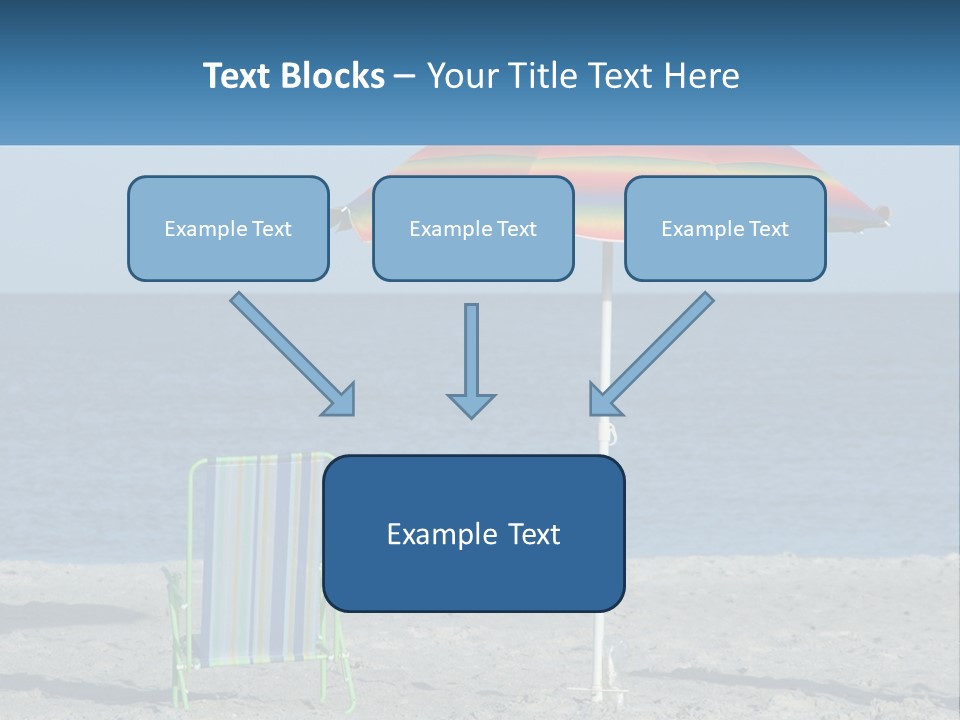 Text Blocks – Your Title Text Here

Example Text

Example Text

Example Text

Example Text